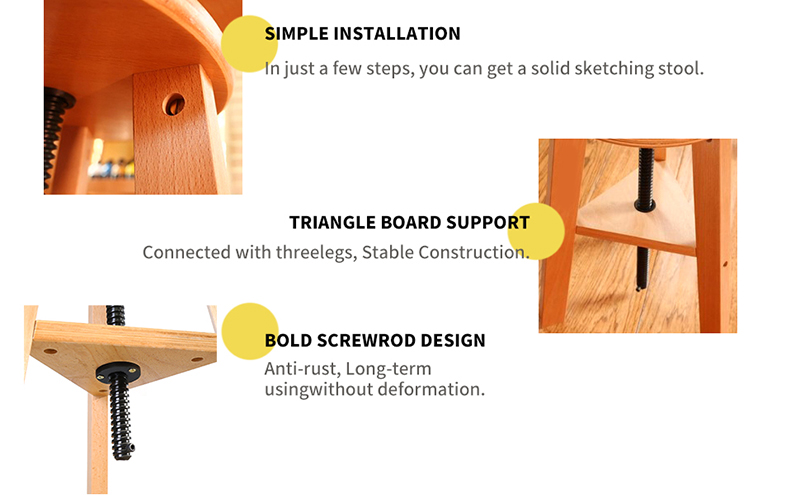 SIMPLE INSTALLATION
In just a few steps, you can get a solid sketching stool.

TRIANGLE BOARD SUPPORT
Connected with threelegs, Stable Construction.

BOLD SCREWROD DESIGN
Anti-rust, Long-term usingwithout deformation.